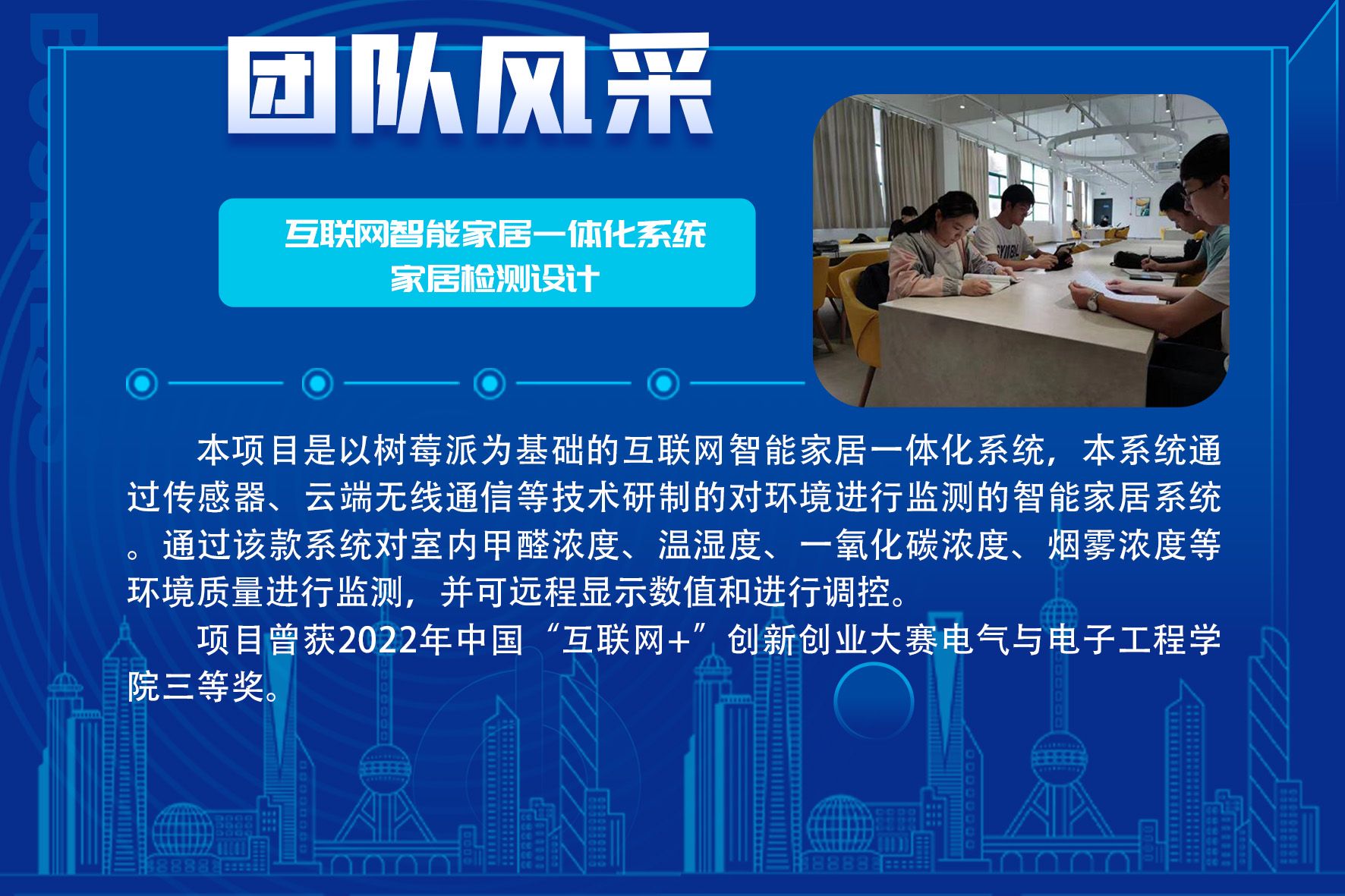 团队风采

互联网智能家居一体化系统
家居检测设计

本项目是以树莓派为基础的互联网智能家居一体化系统，本系统通过传感器、云端无线通信等技术研制的对环境进行监测的智能家居系统。通过该款系统对室内甲醛浓度、温湿度、一氧化碳浓度、烟雾浓度等环境质量进行监测，并可远程显示数值和进行调控。

项目曾获2022年中国“互联网+”创新创业大赛电气与电子工程学院三等奖。